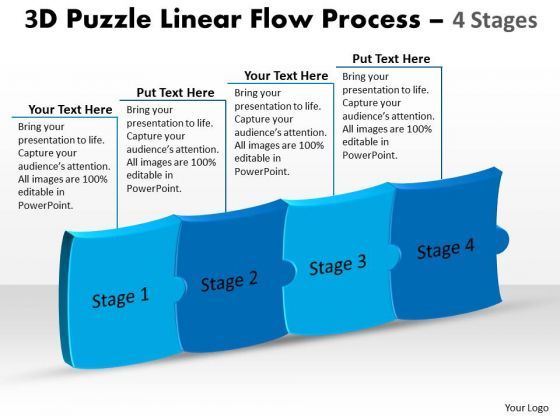 3D Puzzle Linear Flow Process – 4 Stages

Your Text Here
Bring your presentation to life. Capture your audience's attention. All images are 100% editable in PowerPoint.

Put Text Here
Bring your presentation to life. Capture your audience's attention. All images are 100% editable in PowerPoint.

Your Text Here
Bring your presentation to life. Capture your audience's attention. All images are 100% editable in PowerPoint.

Put Text Here
Bring your presentation to life. Capture your audience's attention. All images are 100% editable in PowerPoint.

Stage 1

Stage 2

Stage 3

Stage 4

Your Logo